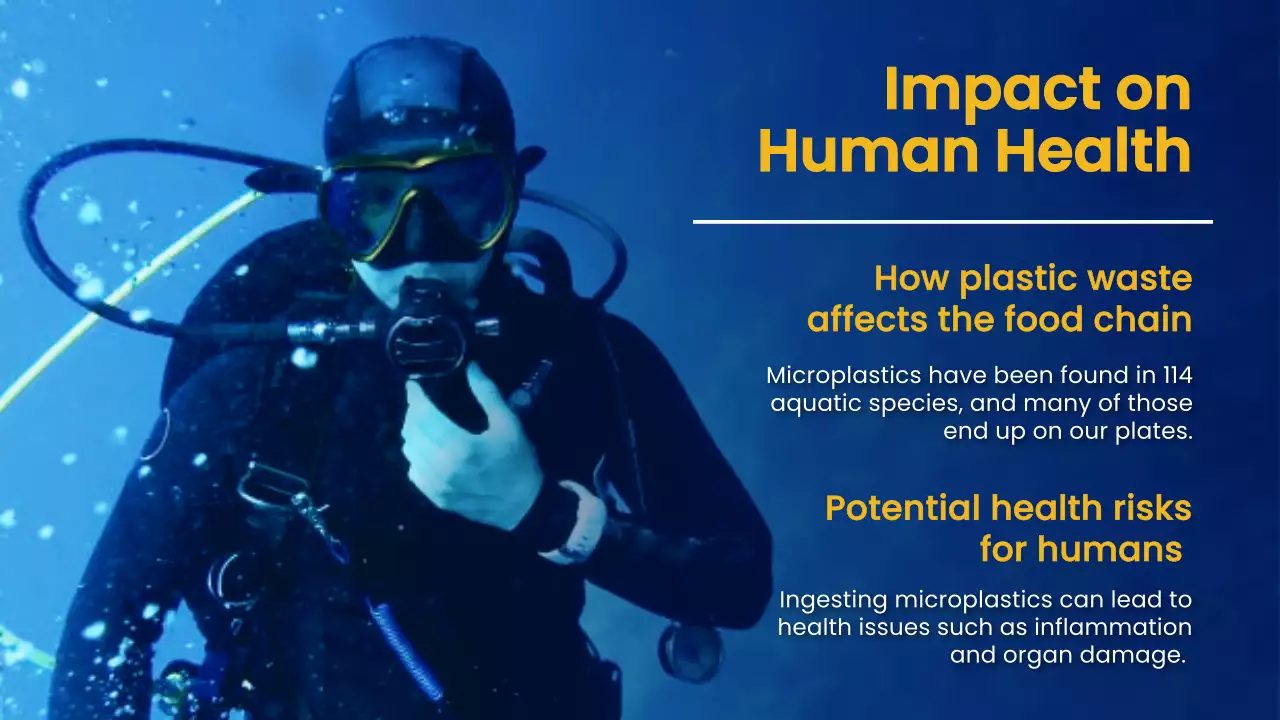 Impact on Human Health

How plastic waste affects the food chain

Microplastics have been found in 114 aquatic species, and many of those end up on our plates.

Potential health risks for humans

Ingesting microplastics can lead to health issues such as inflammation and organ damage.